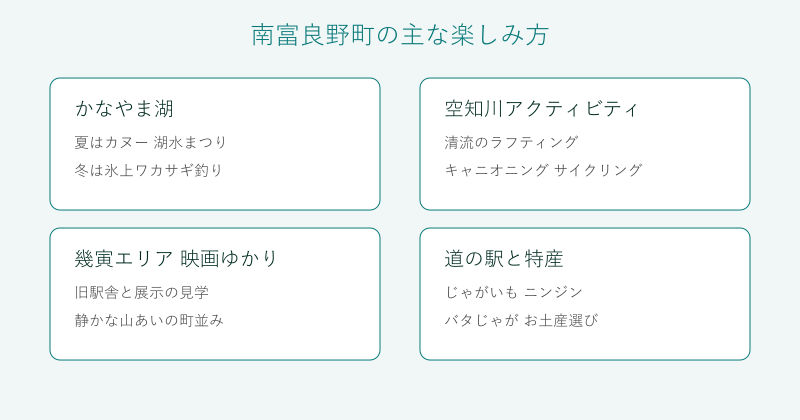 南富良野町の主な楽しみ方

かなやま湖

夏はカヌー 湖水まつり

冬は氷上ワカサギ釣り

空知川アクティビティ

清流のラフティング

キャニオニング サイクリング

幾寅エリア 映画ゆかり

旧駅舎と展示の見学

静かな山あいの町並み

道の駅と特産

じゃがいも ニンジン

バタじゃが お土産選び